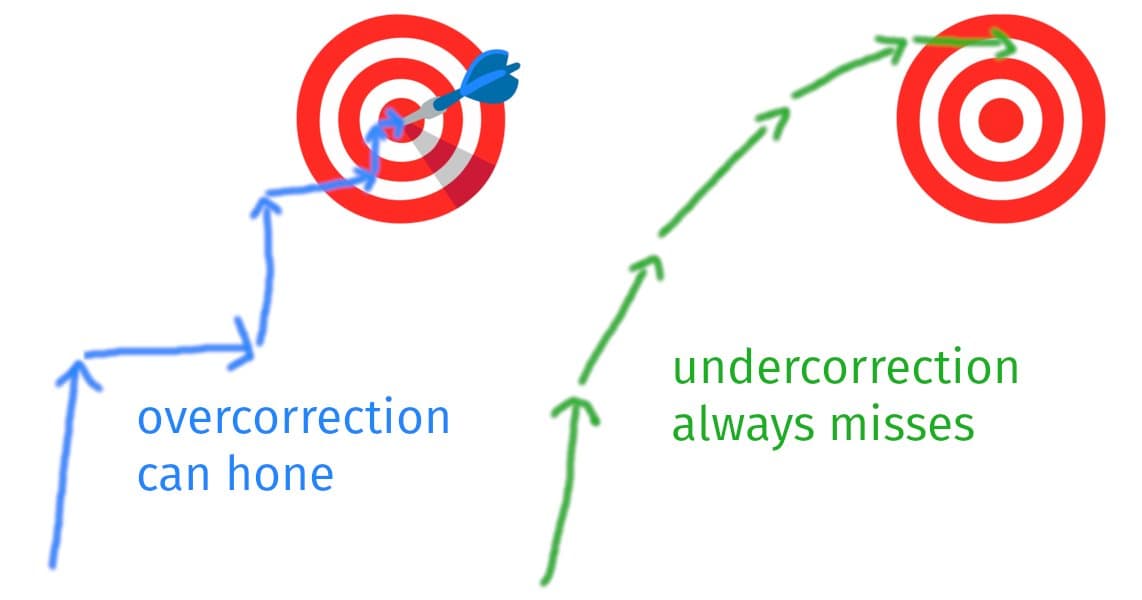 overcorrection can hone

undercorrection always misses